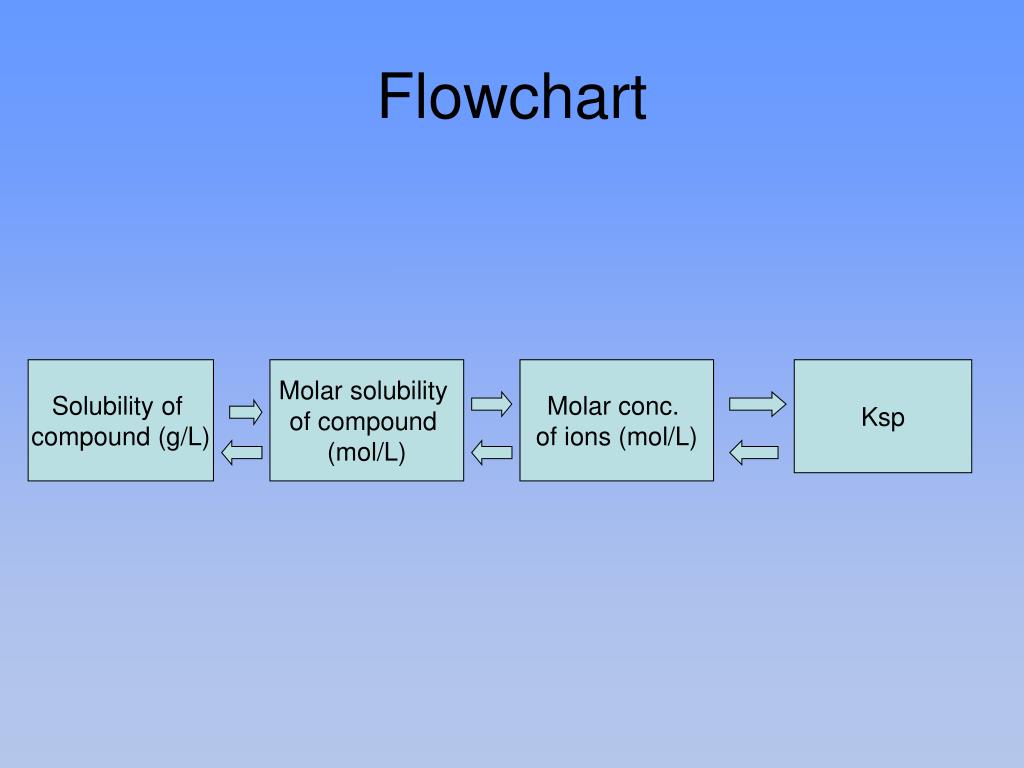 Flowchart

Solubility of compound (g/L)

Molar solubility of compound (mol/L)

Molar conc. of ions (mol/L)

Ksp